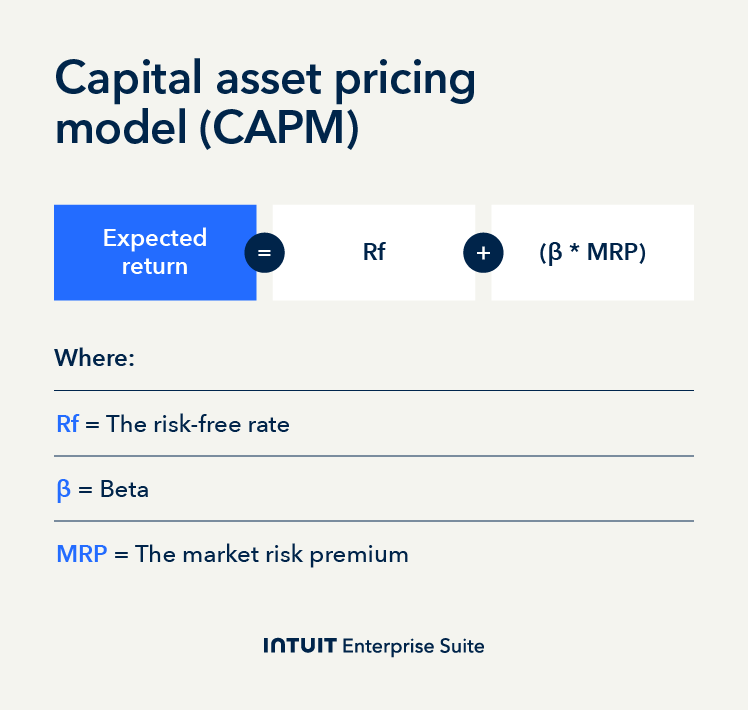 Capital asset pricing model (CAPM)

Expected return = Rf + (β * MRP)

Where:

Rf = The risk-free rate

β = Beta

MRP = The market risk premium

INTUIT Enterprise Suite